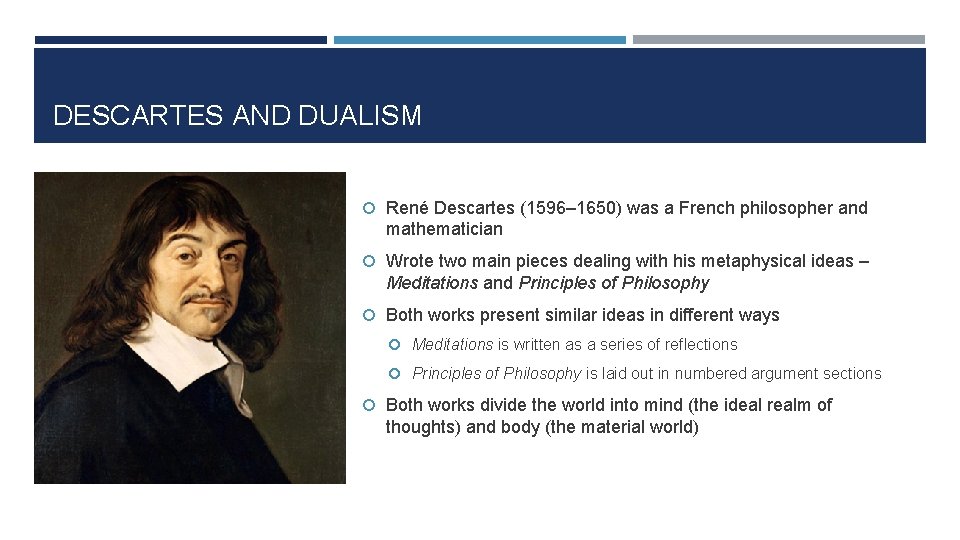 DESCARTES AND DUALISM

René Descartes (1596–1650) was a French philosopher and mathematician

Wrote two main pieces dealing with his metaphysical ideas – Meditations and Principles of Philosophy

Both works present similar ideas in different ways

Meditations is written as a series of reflections

Principles of Philosophy is laid out in numbered argument sections

Both works divide the world into mind (the ideal realm of thoughts) and body (the material world)